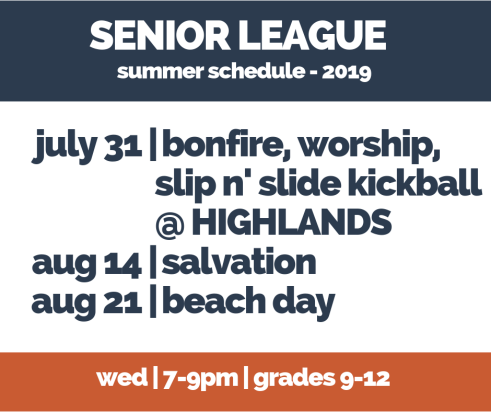 SENIOR LEAGUE
summer schedule - 2019

july 31 | bonfire, worship, slip n' slide kickball @ HIGHLANDS
aug 14 | salvation
aug 21 | beach day

wed | 7-9pm | grades 9-12